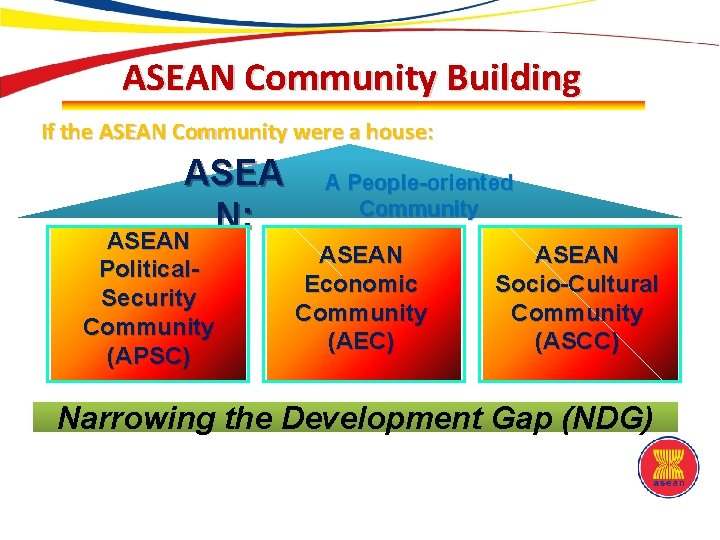 ASEAN Community Building

If the ASEAN Community were a house:

ASEAN:

A People-oriented Community

ASEAN Political-Security Community (APSC)

ASEAN Economic Community (AEC)

ASEAN Socio-Cultural Community (ASCC)

Narrowing the Development Gap (NDG)

asean